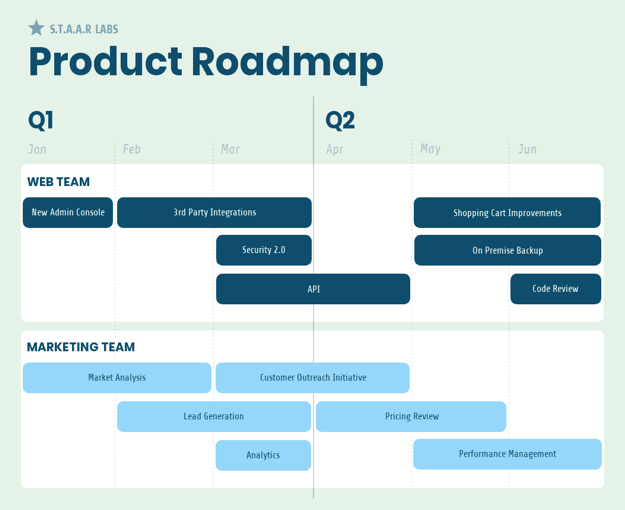 S.T.A.A.R LABS

Product Roadmap

Q1

Q2

Jan

Feb

Mar

Apr

May

Jun

WEB TEAM

New Admin Console

3rd Party Integrations

Shopping Cart Improvements

Security 2.0

On Premise Backup

API

Code Review

MARKETING TEAM

Market Analysis

Customer Outreach Initiative

Lead Generation

Pricing Review

Analytics

Performance Management